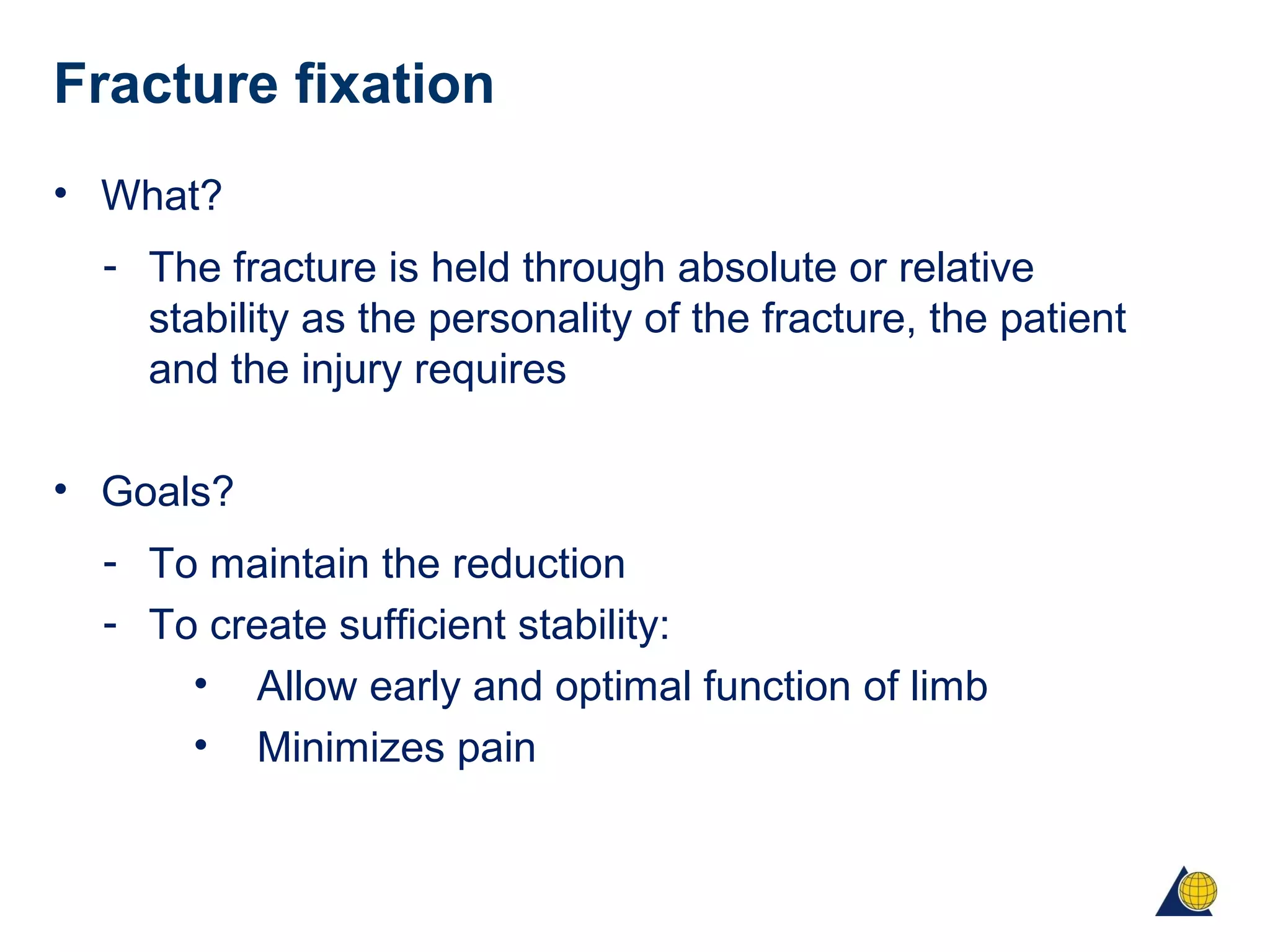 Fracture fixation

• What?

- The fracture is held through absolute or relative stability as the personality of the fracture, the patient and the injury requires

• Goals?

- To maintain the reduction
- To create sufficient stability:
  • Allow early and optimal function of limb
  • Minimizes pain